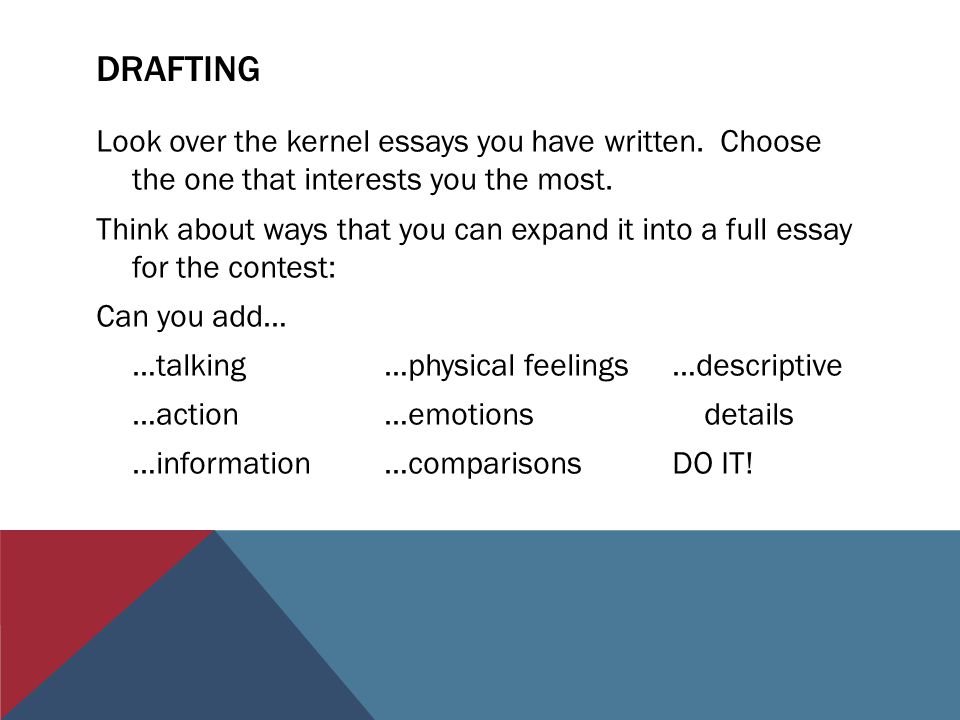 DRAFTING

Look over the kernel essays you have written. Choose the one that interests you the most.

Think about ways that you can expand it into a full essay for the contest:

Can you add…

…talking

…action

…information

…physical feelings

…emotions

…comparisons

…descriptive details

DO IT!